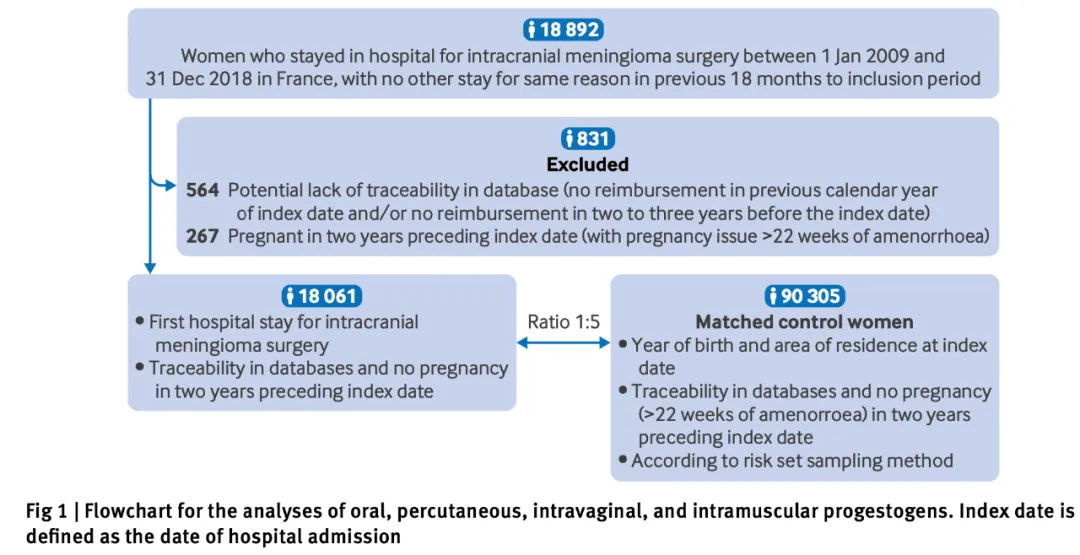 18 892
Women who stayed in hospital for intracranial meningioma surgery between 1 Jan 2009 and 31 Dec 2018 in France, with no other stay for same reason in previous 18 months to inclusion period

831
Excluded
564 Potential lack of traceability in database (no reimbursement in previous calendar year of index date and/or no reimbursement in two to three years before the index date)
267 Pregnant in two years preceding index date (with pregnancy issue >22 weeks of amenorrhoea)

18 061
• First hospital stay for intracranial meningioma surgery
• Traceability in databases and no pregnancy in two years preceding index date

Ratio 1:5

90 305
Matched control women
• Year of birth and area of residence at index date
• Traceability in databases and no pregnancy (>22 weeks of amenorroea) in two years preceding index date
• According to risk set sampling method

Fig 1 | Flowchart for the analyses of oral, percutaneous, intravaginal, and intramuscular progestogens. Index date is defined as the date of hospital admission